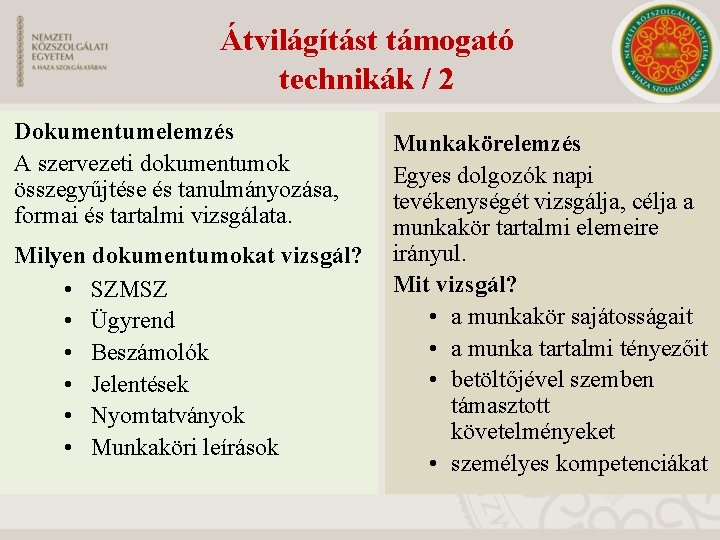 NEMZETI KÖZSZOLGÁLATI EGYETEM
A HAZA SZOLGÁLATÁBAN

Átvilágítást támogató technikák / 2

NEMZETI KÖZSZOLGÁLATI EGYETEM
A HAZA SZOLGÁLATÁBAN

Dokumentumelemzés
A szervezeti dokumentumok összegyűjtése és tanulmányozása, formai és tartalmi vizsgálata.

Milyen dokumentumokat vizsgál?
• SZMSZ
• Ügyrend
• Beszámolók
• Jelentések
• Nyomtatványok
• Munkaköri leírások

Munkakörelemzés
Egyes dolgozók napi tevékenységét vizsgálja, célja a munkakör tartalmi elemeire irányul.
Mit vizsgál?
• a munkakör sajátosságait
• a munka tartalmi tényezőit
• betöltőjével szemben támasztott követelményeket
• személyes kompetenciákat